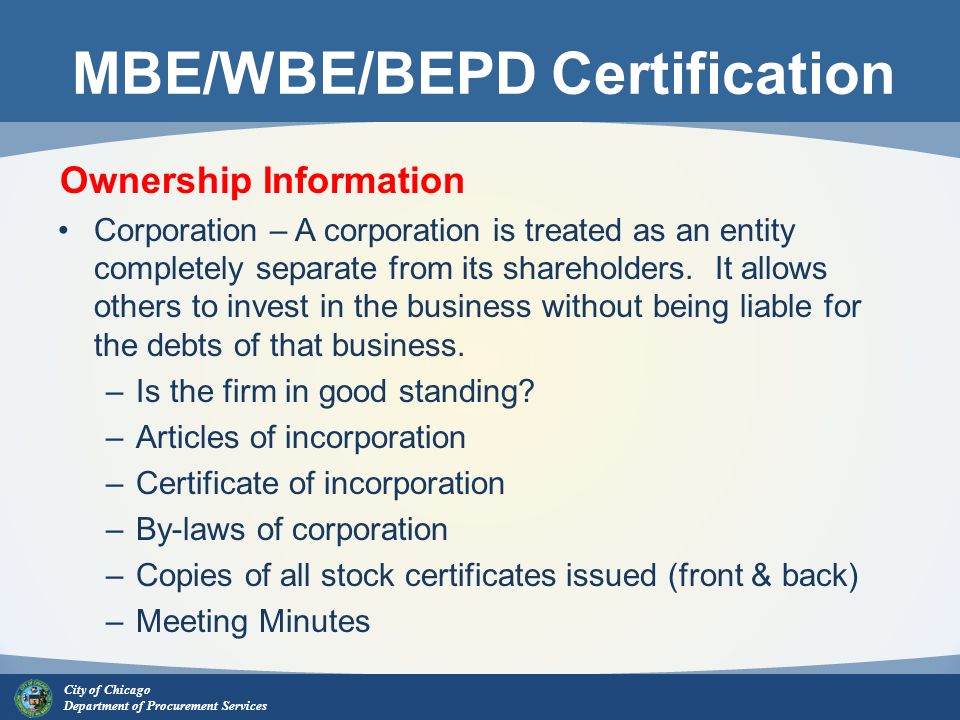 MBE/WBE/BEPD Certification

Ownership Information

• Corporation – A corporation is treated as an entity completely separate from its shareholders. It allows others to invest in the business without being liable for the debts of that business.
– Is the firm in good standing?
– Articles of incorporation
– Certificate of incorporation
– By-laws of corporation
– Copies of all stock certificates issued (front & back)
– Meeting Minutes

City of Chicago
Department of Procurement Services